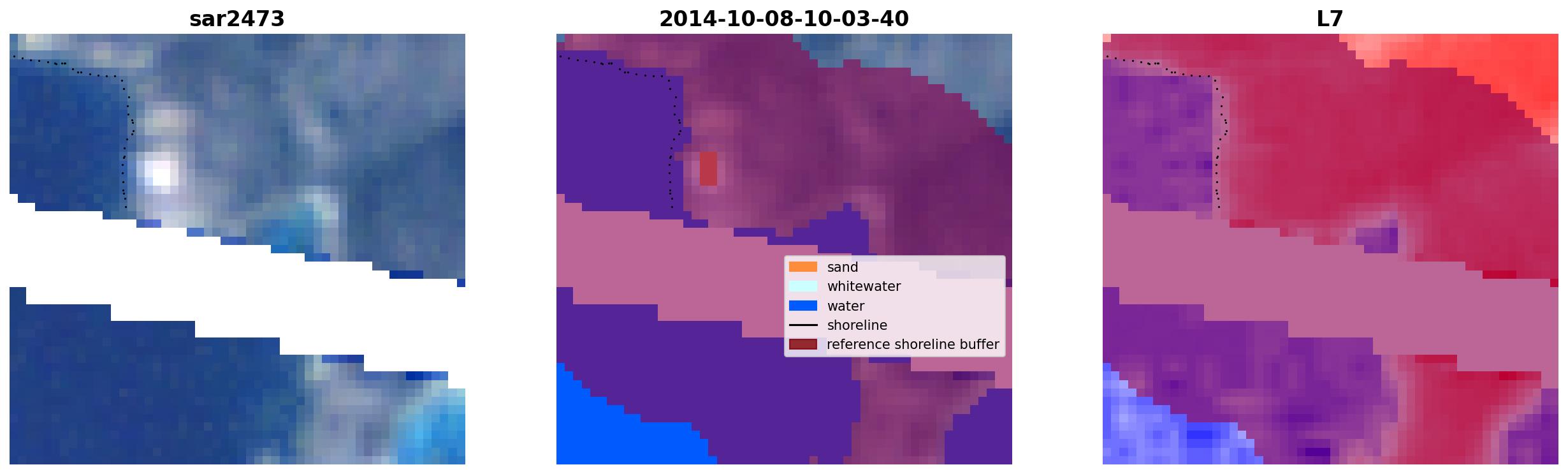 sar2473

2014-10-08-10-03-40

sand
whitewater
water
shoreline
reference shoreline buffer

L7